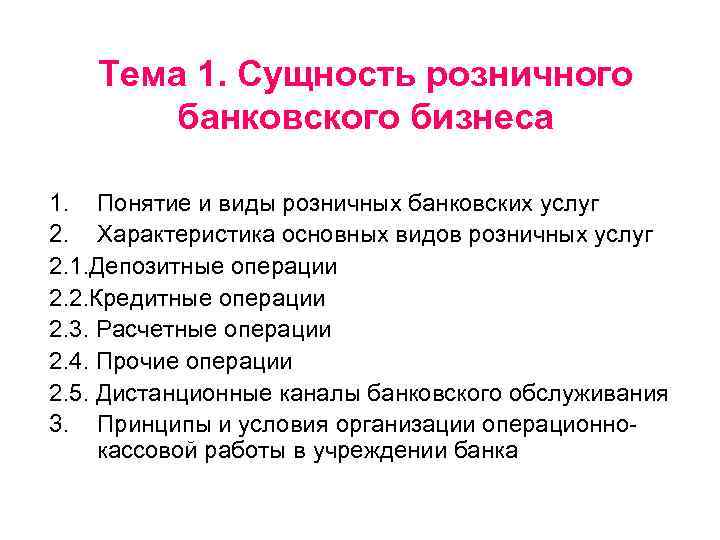 Тема 1. Сущность розничного банковского бизнеса

1. Понятие и виды розничных банковских услуг
2. Характеристика основных видов розничных услуг
2.1.Депозитные операции
2.2.Кредитные операции
2.3. Расчетные операции
2.4. Прочие операции
2.5. Дистанционные каналы банковского обслуживания
3. Принципы и условия организации операционно-кассовой работы в учреждении банка